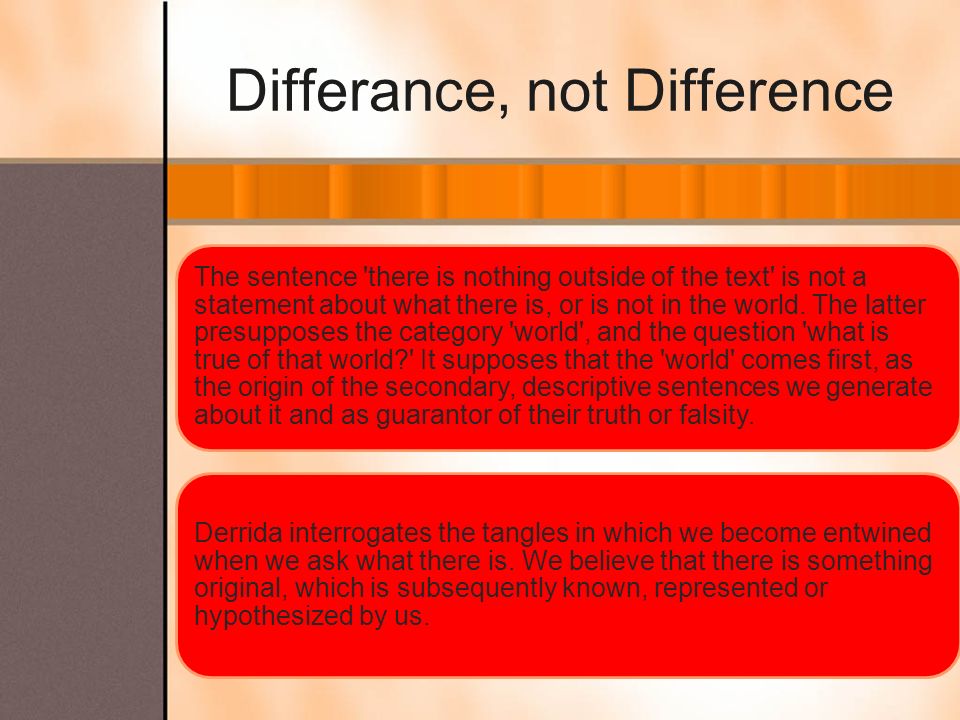 Differance, not Difference

The sentence 'there is nothing outside of the text' is not a statement about what there is, or is not in the world. The latter presupposes the category 'world', and the question 'what is true of that world?' It supposes that the 'world' comes first, as the origin of the secondary, descriptive sentences we generate about it and as guarantor of their truth or falsity.

Derrida interrogates the tangles in which we become entwined when we ask what there is. We believe that there is something original, which is subsequently known, represented or hypothesized by us.